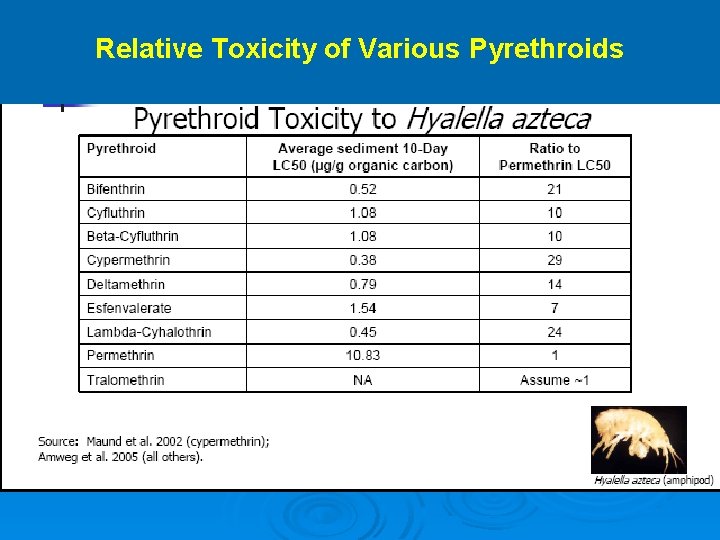 Relative Toxicity of Various Pyrethroids

Pyrethroid Toxicity to Hyalella azteca

| Pyrethroid | Average sediment 10-Day LC50 (µg/g organic carbon) | Ratio to Permethrin LC50 |
|---|---|---|
| Bifenthrin | 0.52 | 21 |
| Cyfluthrin | 1.08 | 10 |
| Beta-Cyfluthrin | 1.08 | 10 |
| Cypermethrin | 0.38 | 29 |
| Deltamethrin | 0.79 | 14 |
| Esfenvalerate | 1.54 | 7 |
| Lambda-Cyhalothrin | 0.45 | 24 |
| Permethrin | 10.83 | 1 |
| Tralomethrin | NA | Assume ~1 |

Source: Maund et al. 2002 (cypermethrin);
Amweg et al. 2005 (all others).

Hyalella azteca (amphipod)